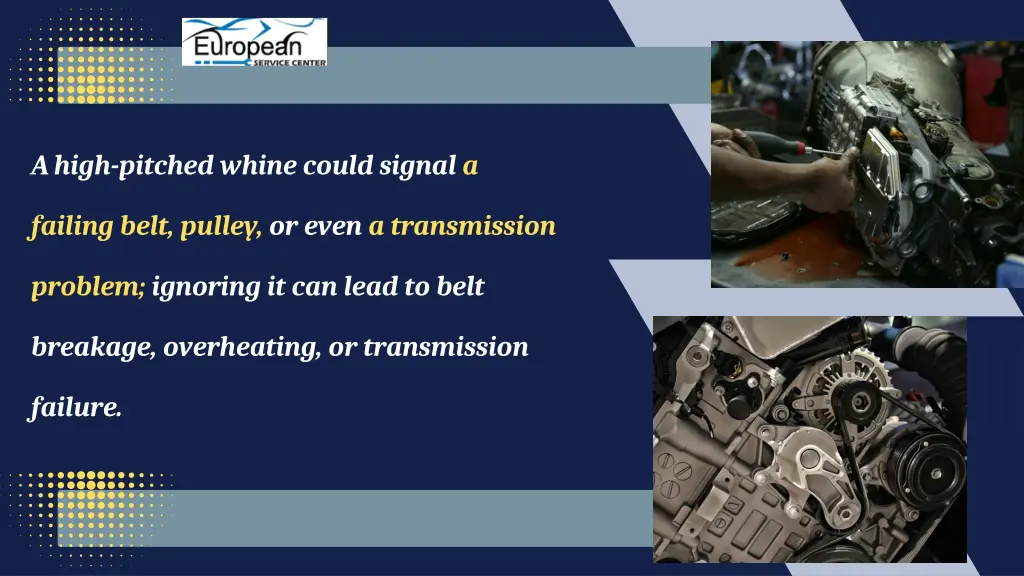 European
SERVICE CENTER

A high-pitched whine could signal a failing belt, pulley, or even a transmission problem; ignoring it can lead to belt breakage, overheating, or transmission failure.